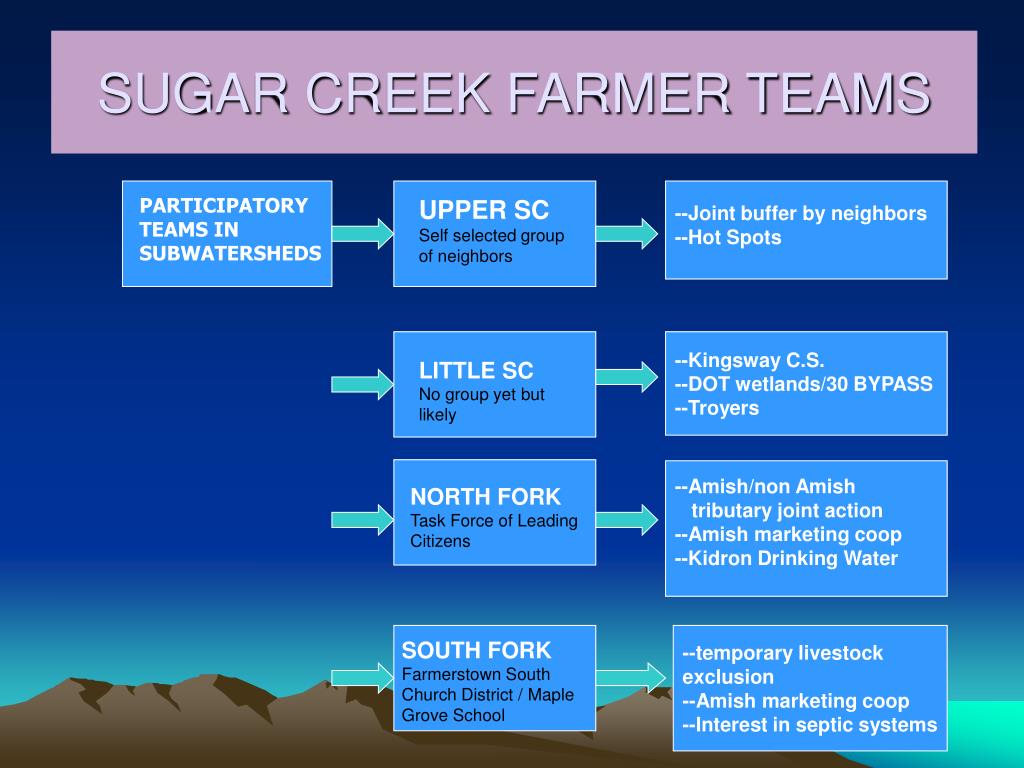 SUGAR CREEK FARMER TEAMS

PARTICIPATORY TEAMS IN SUBWATERSHEDS

UPPER SC
Self selected group of neighbors

--Joint buffer by neighbors
--Hot Spots

LITTLE SC
No group yet but likely

--Kingsway C.S.
--DOT wetlands/30 BYPASS
--Troyers

NORTH FORK
Task Force of Leading Citizens

--Amish/non Amish tributary joint action
--Amish marketing coop
--Kidron Drinking Water

SOUTH FORK
Farmerstown South Church District / Maple Grove School

--temporary livestock exclusion
--Amish marketing coop
--Interest in septic systems